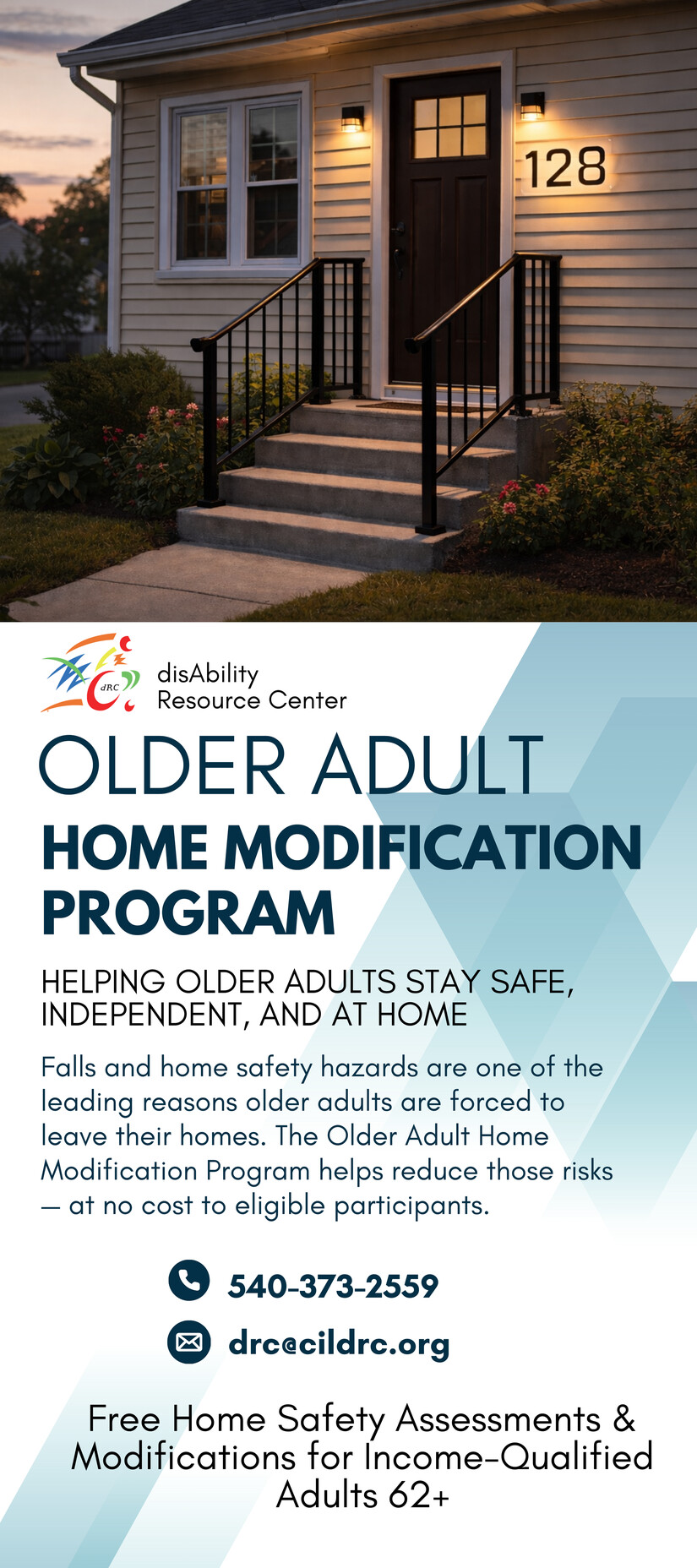 128

dRC

disAbility Resource Center

OLDER ADULT

HOME MODIFICATION PROGRAM

HELPING OLDER ADULTS STAY SAFE, INDEPENDENT, AND AT HOME

Falls and home safety hazards are one of the leading reasons older adults are forced to leave their homes. The Older Adult Home Modification Program helps reduce those risks — at no cost to eligible participants.

540-373-2559

drc@cildrc.org

Free Home Safety Assessments & Modifications for Income-Qualified Adults 62+